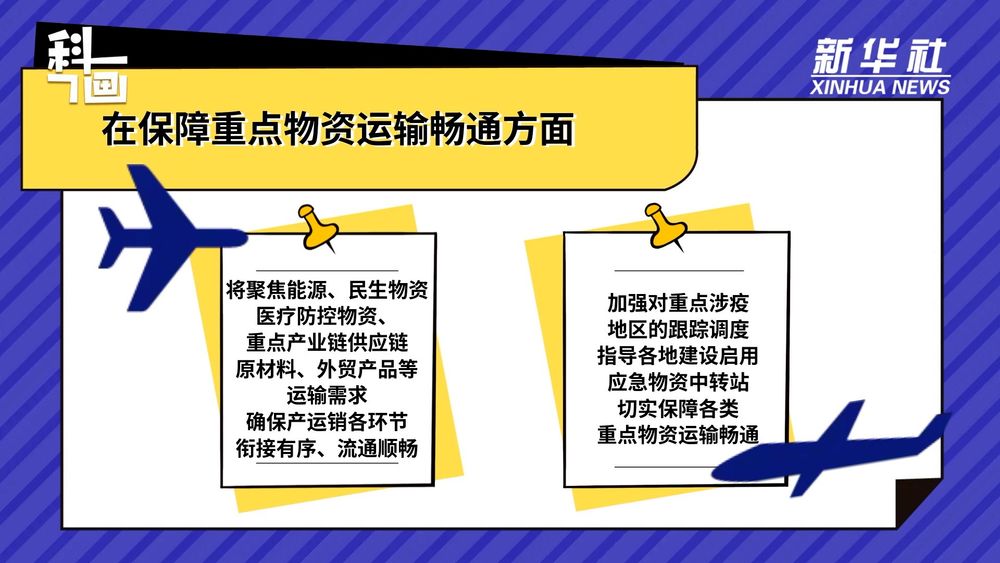 科画

新华社
XINHUA NEWS

在保障重点物资运输畅通方面

将聚焦能源、民生物资
医疗防控物资、
重点产业链供应链
原材料、外贸产品等
运输需求
确保产运销各环节
衔接有序、流通顺畅

加强对重点涉疫
地区的跟踪调度
指导各地建设启用
应急物资中转站
切实保障各类
重点物资运输畅通